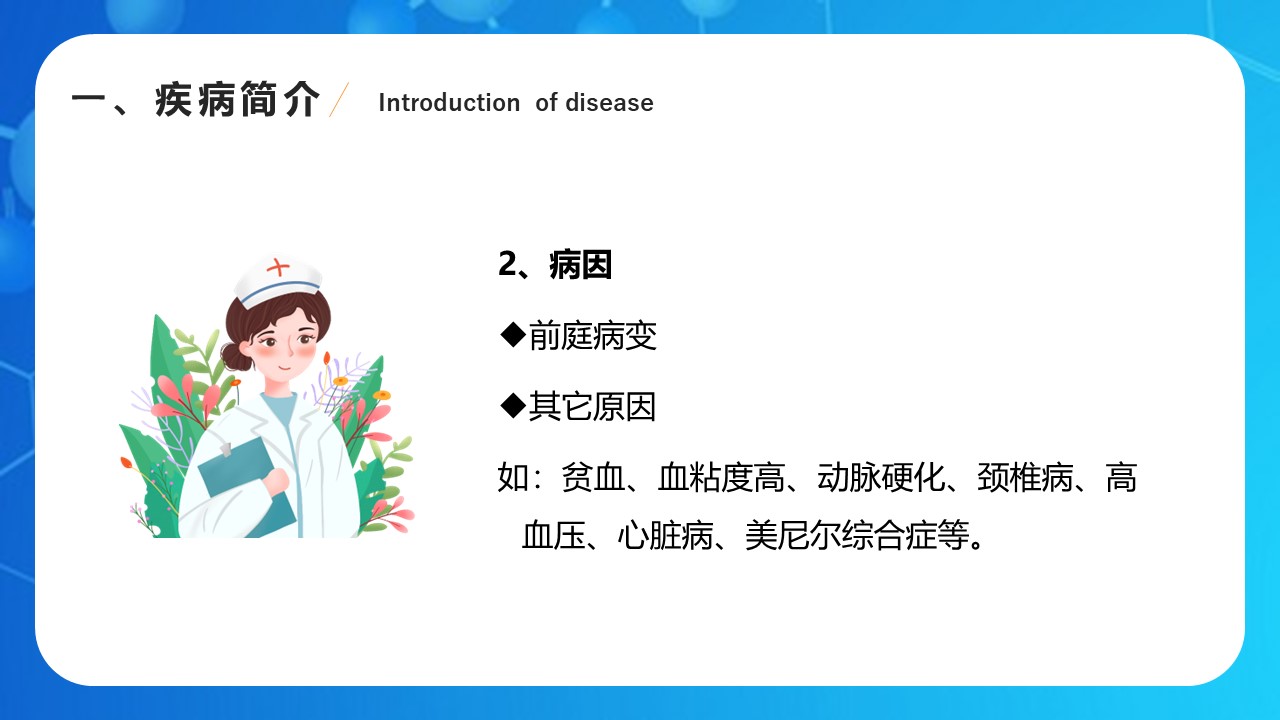 一、疾病简介 Introduction of disease

2、病因

◆前庭病变

◆其它原因

如：贫血、血粘度高、动脉硬化、颈椎病、高血压、心脏病、美尼尔综合症等。